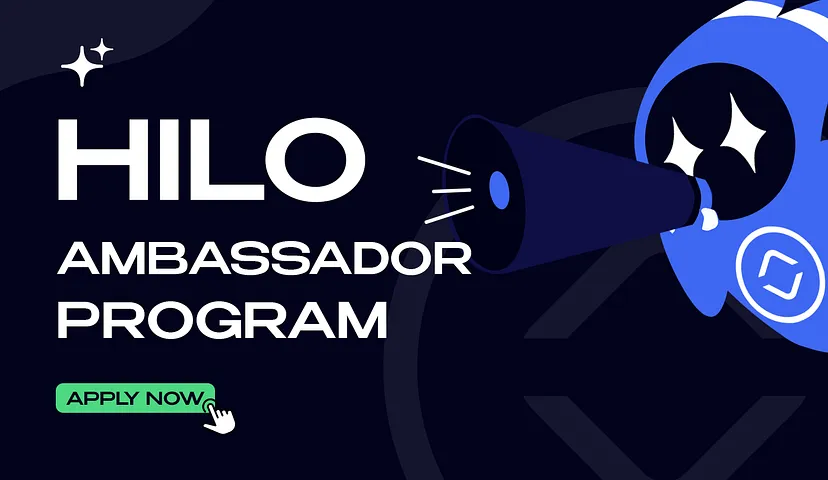 HILO
AMBASSADOR
PROGRAM

APPLY NOW